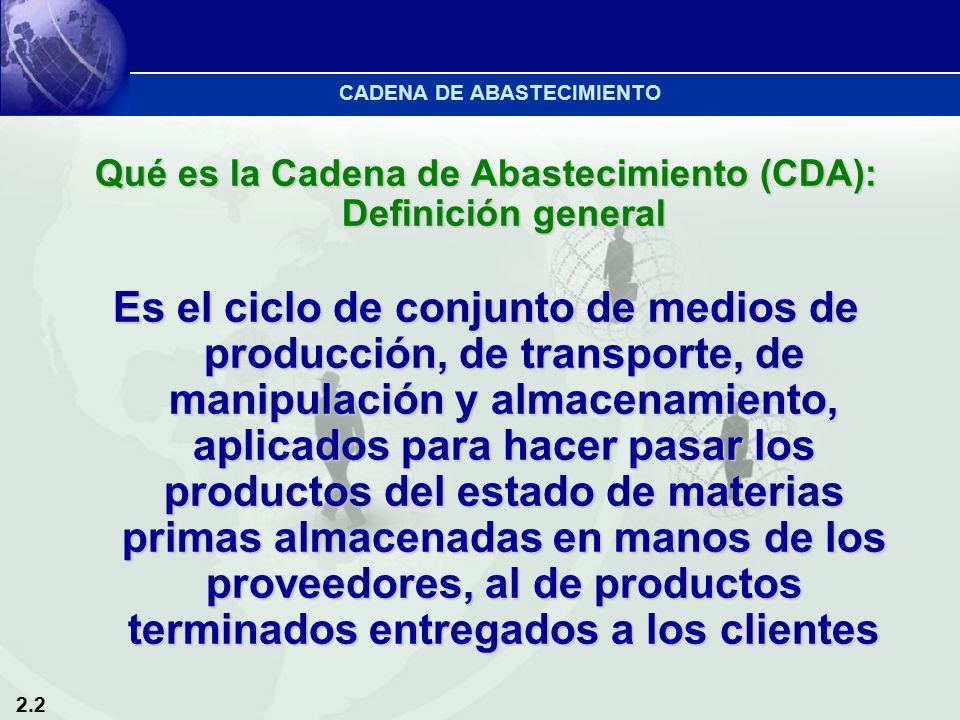 CADENA DE ABASTECIMIENTO

Qué es la Cadena de Abastecimiento (CDA): Definición general

Es el ciclo de conjunto de medios de producción, de transporte, de manipulación y almacenamiento, aplicados para hacer pasar los productos del estado de materias primas almacenadas en manos de los proveedores, al de productos terminados entregados a los clientes

2.2